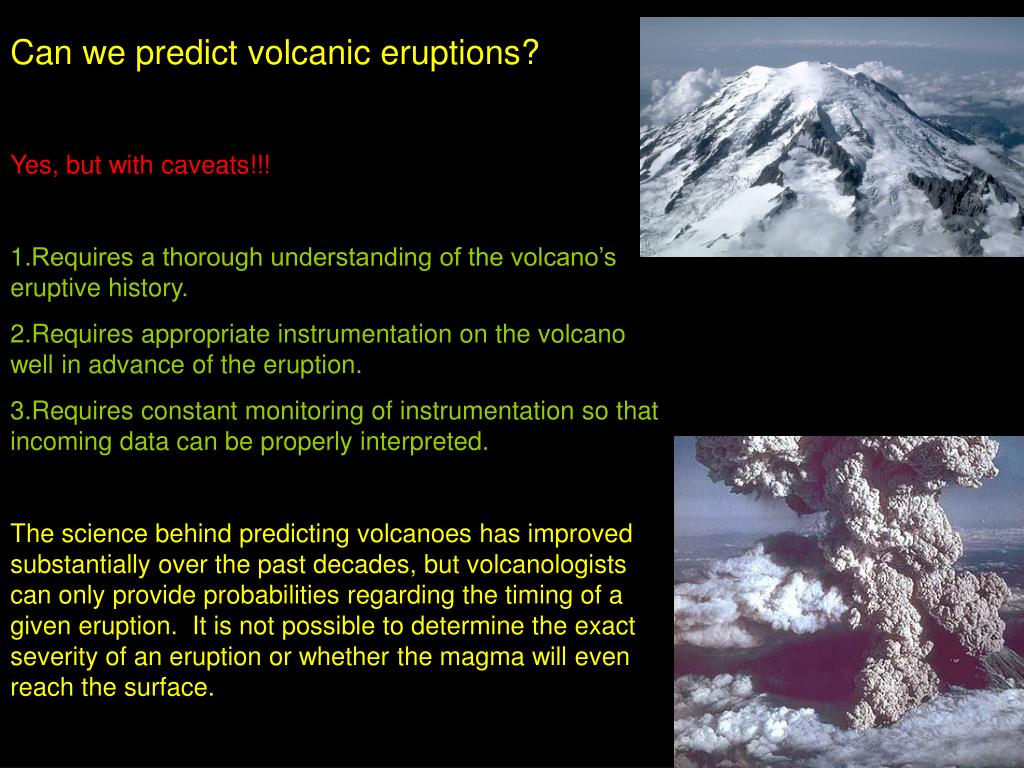 Can we predict volcanic eruptions?

Yes, but with caveats!!!

1.Requires a thorough understanding of the volcano’s eruptive history.

2.Requires appropriate instrumentation on the volcano well in advance of the eruption.

3.Requires constant monitoring of instrumentation so that incoming data can be properly interpreted.

The science behind predicting volcanoes has improved substantially over the past decades, but volcanologists can only provide probabilities regarding the timing of a given eruption. It is not possible to determine the exact severity of an eruption or whether the magma will even reach the surface.